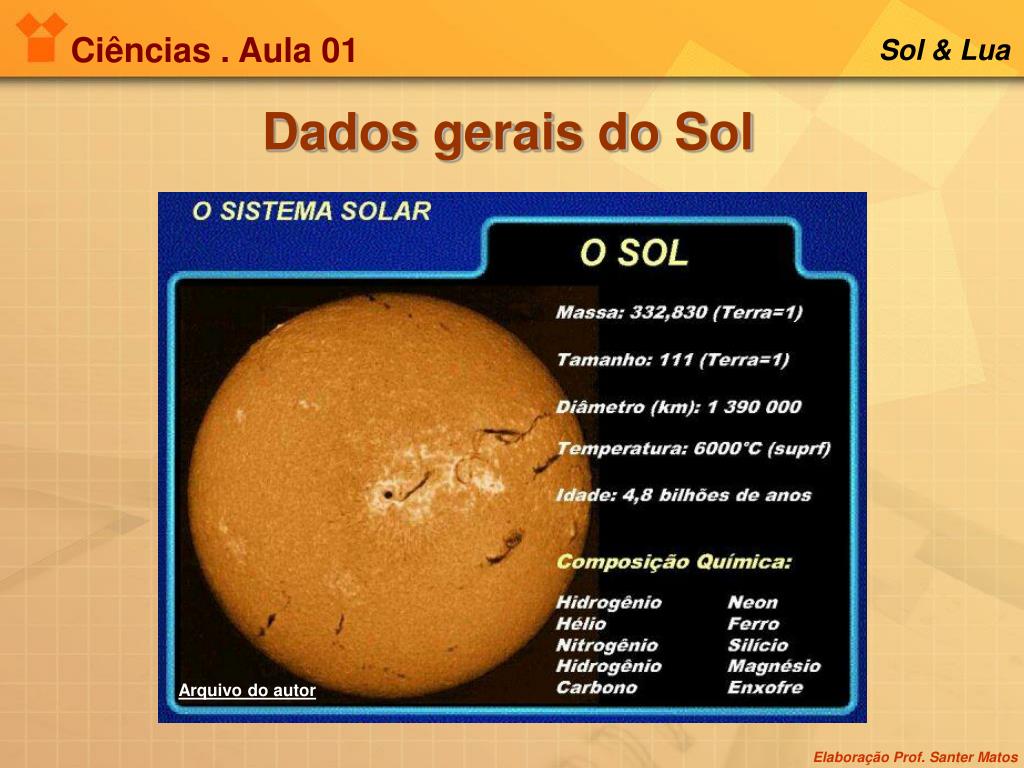 Ciências . Aula 01

Sol & Lua

Dados gerais do Sol

O SISTEMA SOLAR

O SOL

Massa: 332,830 (Terra=1)

Tamanho: 111 (Terra=1)

Diâmetro (km): 1 390 000

Temperatura: 6000°C (suprf)

Idade: 4,8 bilhões de anos

Composição Química:

Hidrogênio
Hélio
Nitrogênio
Hidrogênio
Carbono

Neon
Ferro
Silício
Magnésio
Enxofre

Arquivo do autor

Elaboração Prof. Santer Matos